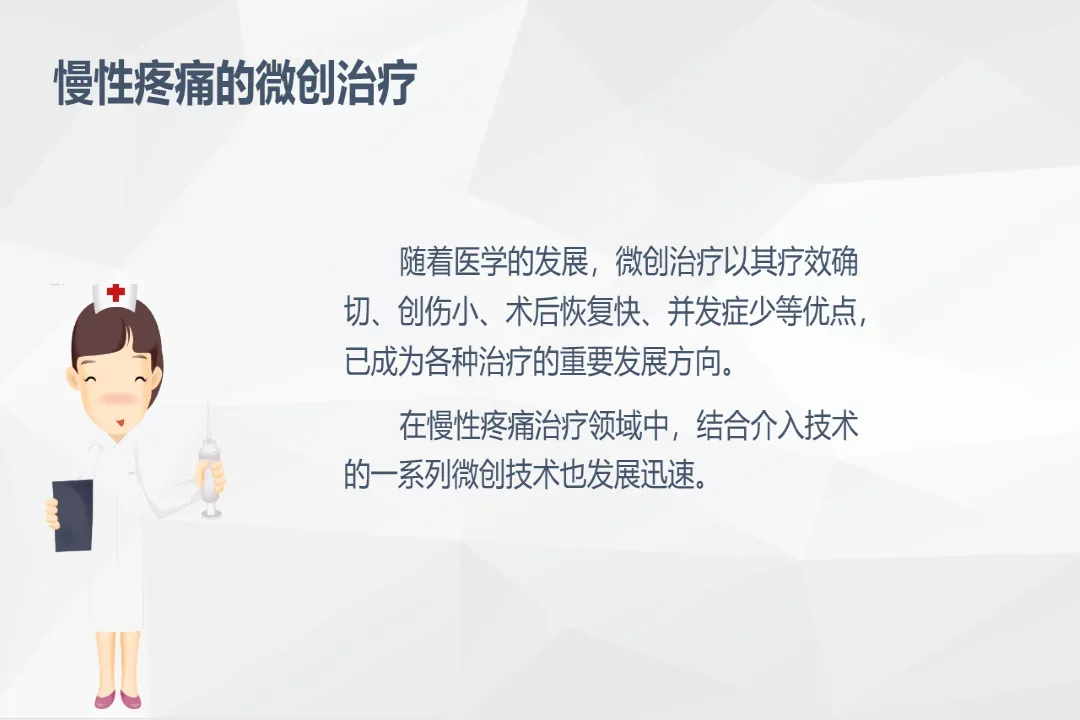 慢性疼痛的微创治疗

随着医学的发展，微创治疗以其疗效确切、创伤小、术后恢复快、并发症少等优点，已成为各种治疗的重要发展方向。

在慢性疼痛治疗领域中，结合介入技术的一系列微创技术也发展迅速。